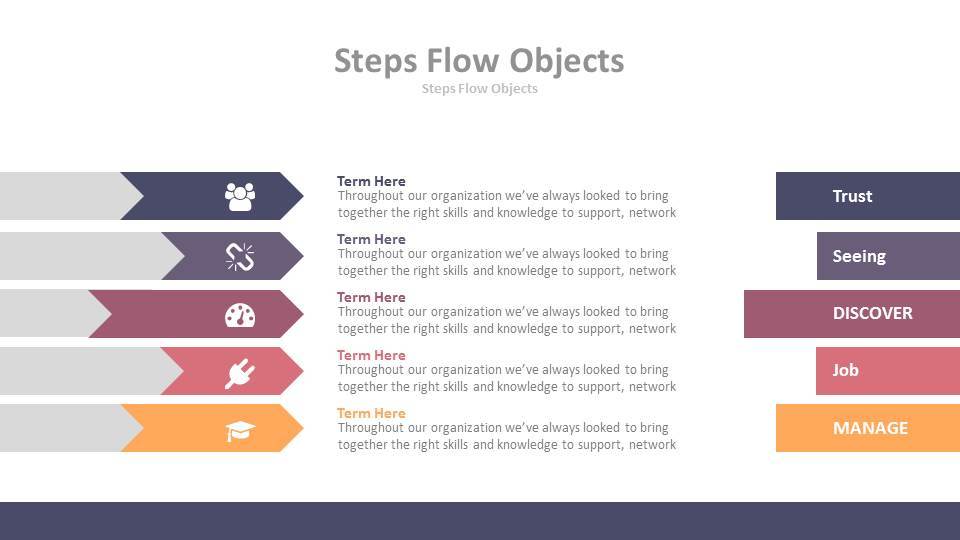 Steps Flow Objects
Steps Flow Objects

Term Here
Throughout our organization we've always looked to bring together the right skills and knowledge to support, network

Term Here
Throughout our organization we've always looked to bring together the right skills and knowledge to support, network

Term Here
Throughout our organization we've always looked to bring together the right skills and knowledge to support, network

Term Here
Throughout our organization we've always looked to bring together the right skills and knowledge to support, network

Term Here
Throughout our organization we've always looked to bring together the right skills and knowledge to support, network

Trust

Seeing

DISCOVER

Job

MANAGE